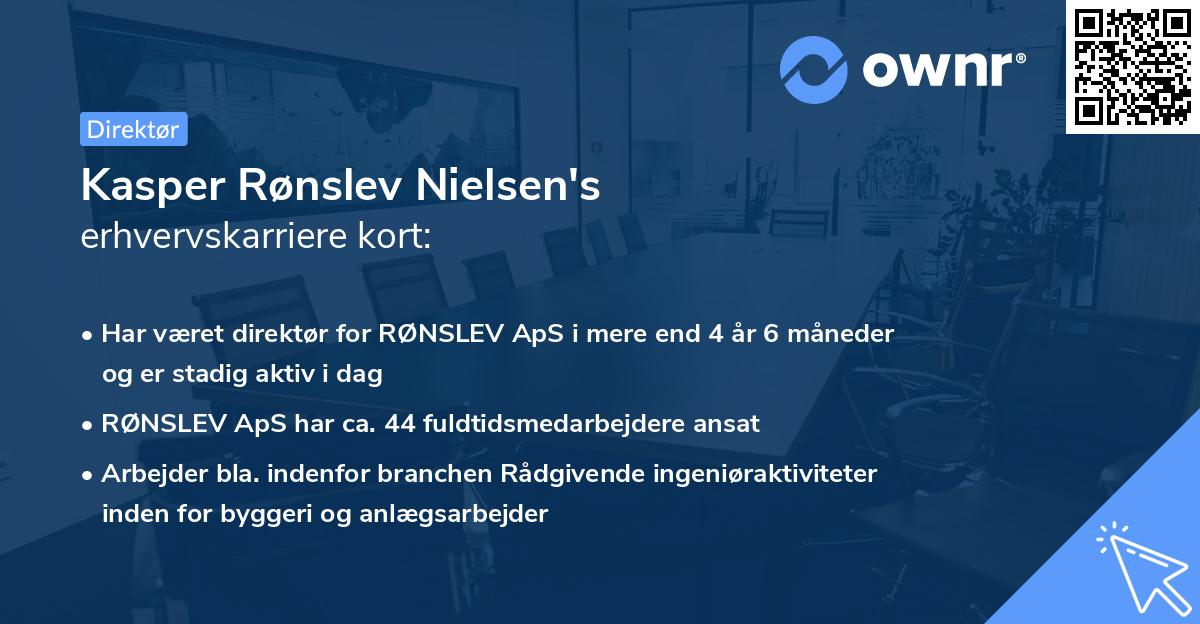 ownr®

Direktør

Kasper Rønslev Nielsen's
erhvervskarriere kort:

• Har været direktør for RØNSLEV ApS i mere end 4 år 6 måneder og er stadig aktiv i dag
• RØNSLEV ApS har ca. 44 fuldtidsmedarbejdere ansat
• Arbejder bla. indenfor branchen Rådgivende ingeniøraktiviteter inden for byggeri og anlægsarbejder